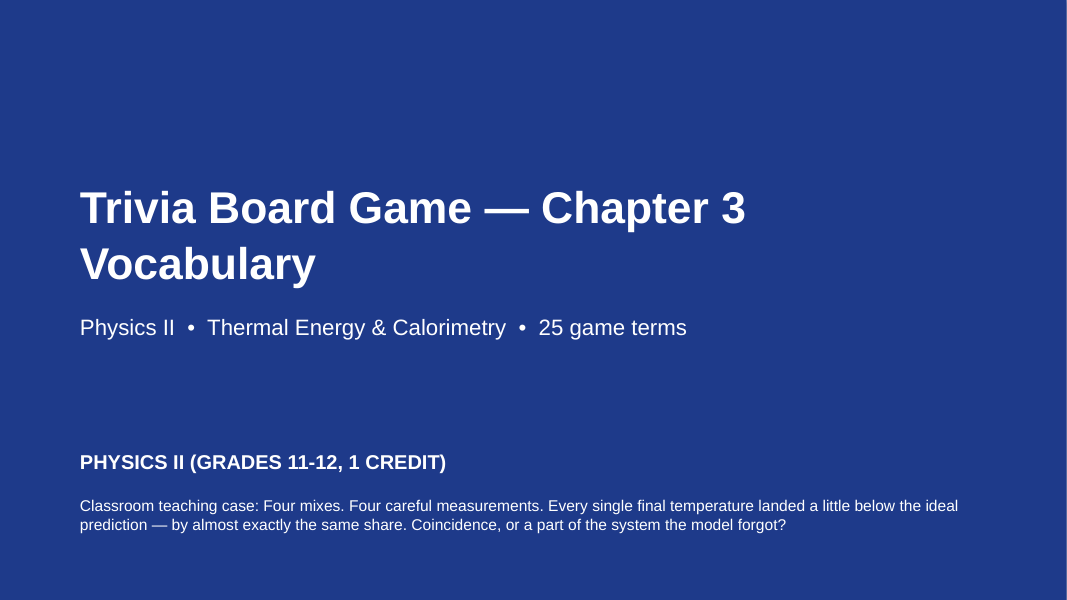 Trivia Board Game — Chapter 3 Vocabulary

Physics II • Thermal Energy & Calorimetry • 25 game terms

PHYSICS II (GRADES 11-12, 1 CREDIT)

Classroom teaching case: Four mixes. Four careful measurements. Every single final temperature landed a little below the ideal prediction — by almost exactly the same share. Coincidence, or a part of the system the model forgot?